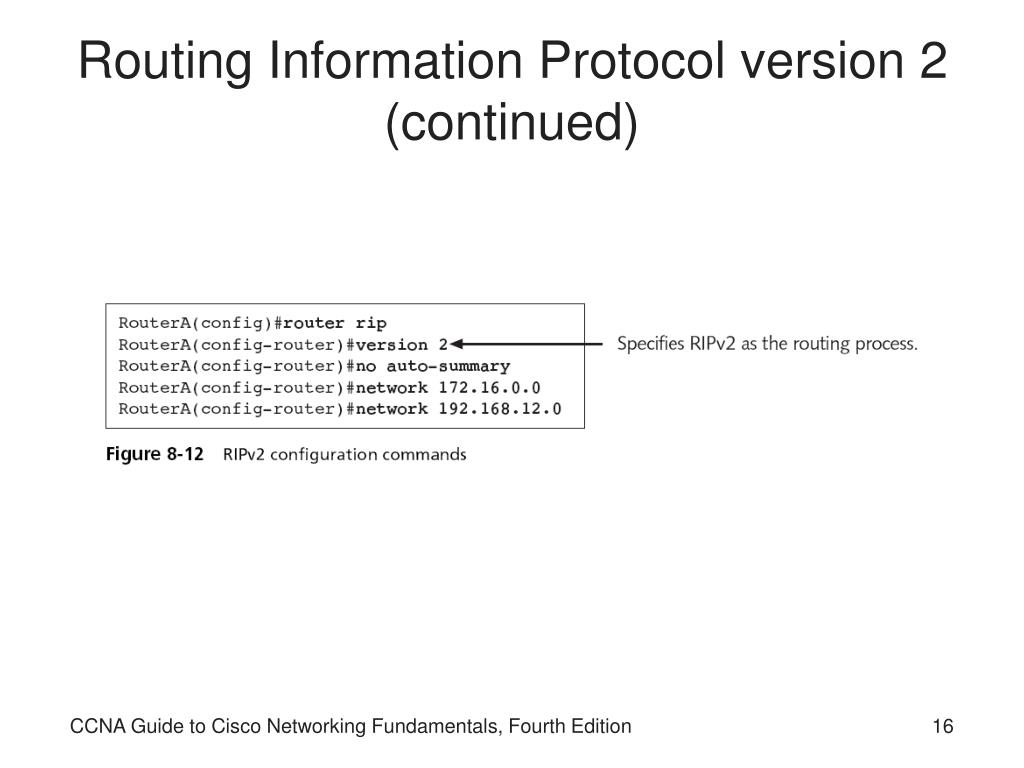 Routing Information Protocol version 2 (continued)

RouterA(config)#router rip
RouterA(config-router)#version 2
RouterA(config-router)#no auto-summary
RouterA(config-router)#network 172.16.0.0
RouterA(config-router)#network 192.168.12.0

Specifies RIPv2 as the routing process.

Figure 8-12 RIPv2 configuration commands

CCNA Guide to Cisco Networking Fundamentals, Fourth Edition

16